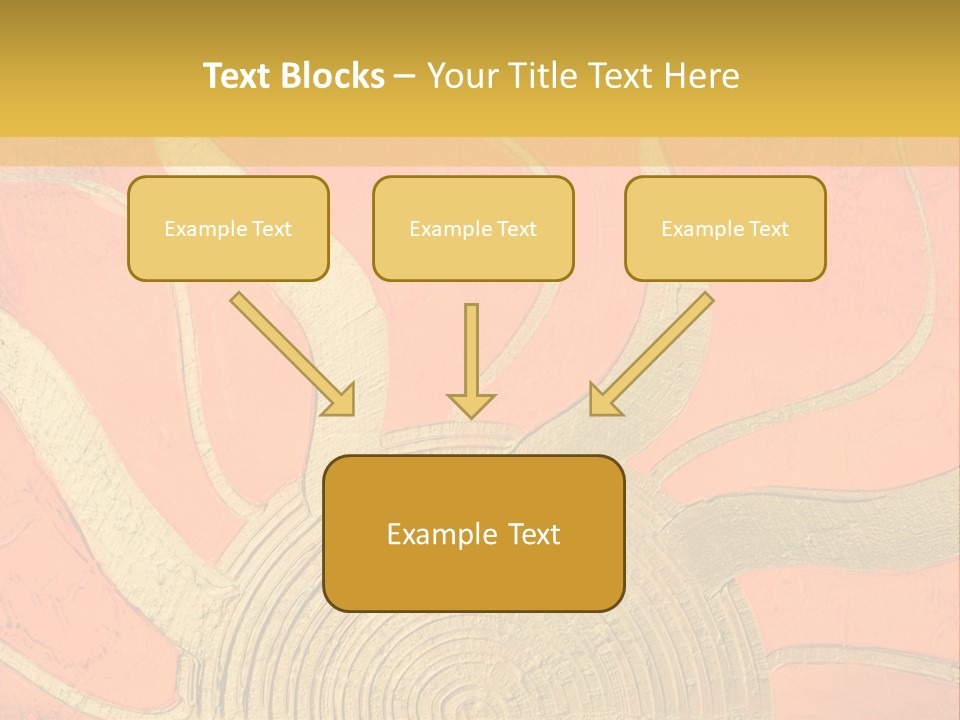 Text Blocks – Your Title Text Here

Example Text

Example Text

Example Text

Example Text